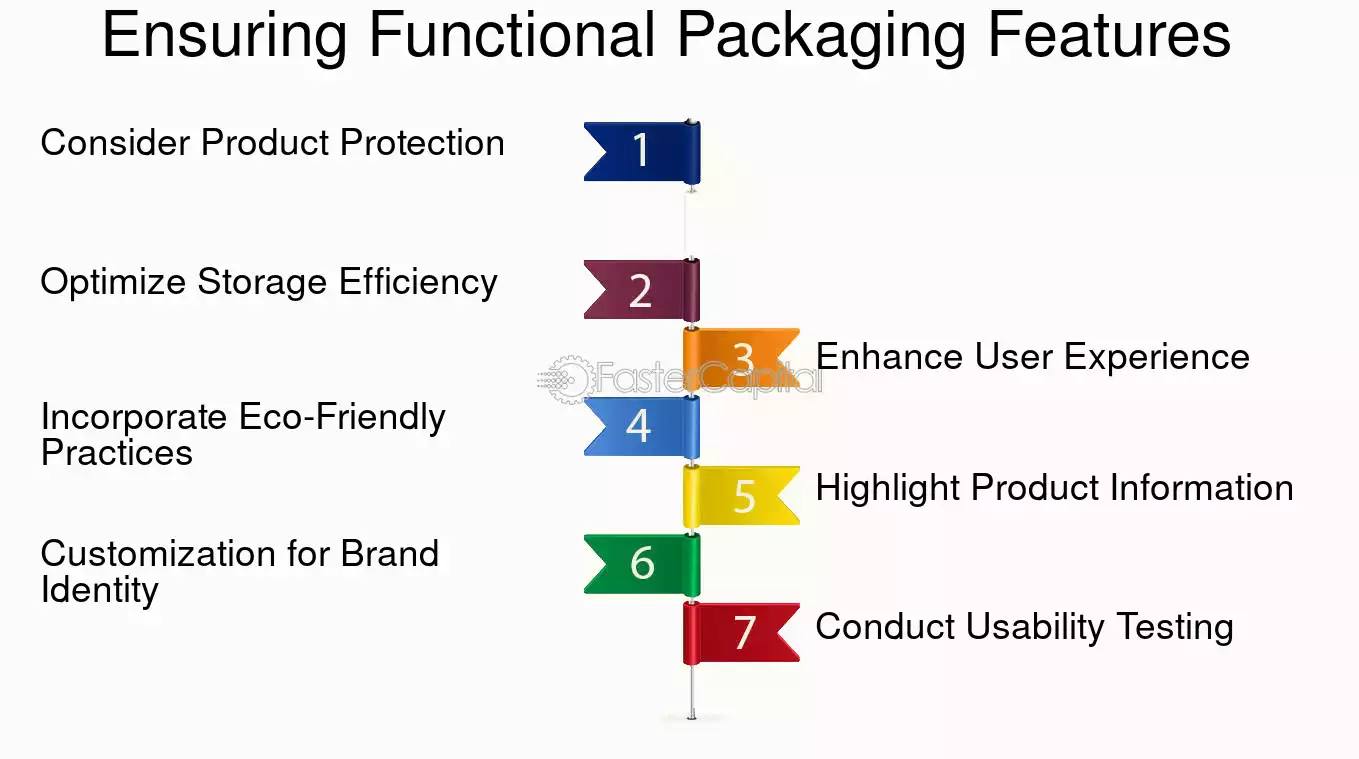 Ensuring Functional Packaging Features

Consider Product Protection

1

Optimize Storage Efficiency

2

3

Enhance User Experience

Incorporate Eco-Friendly Practices

4

5

Highlight Product Information

Customization for Brand Identity

6

7

Conduct Usability Testing

FasterCapital